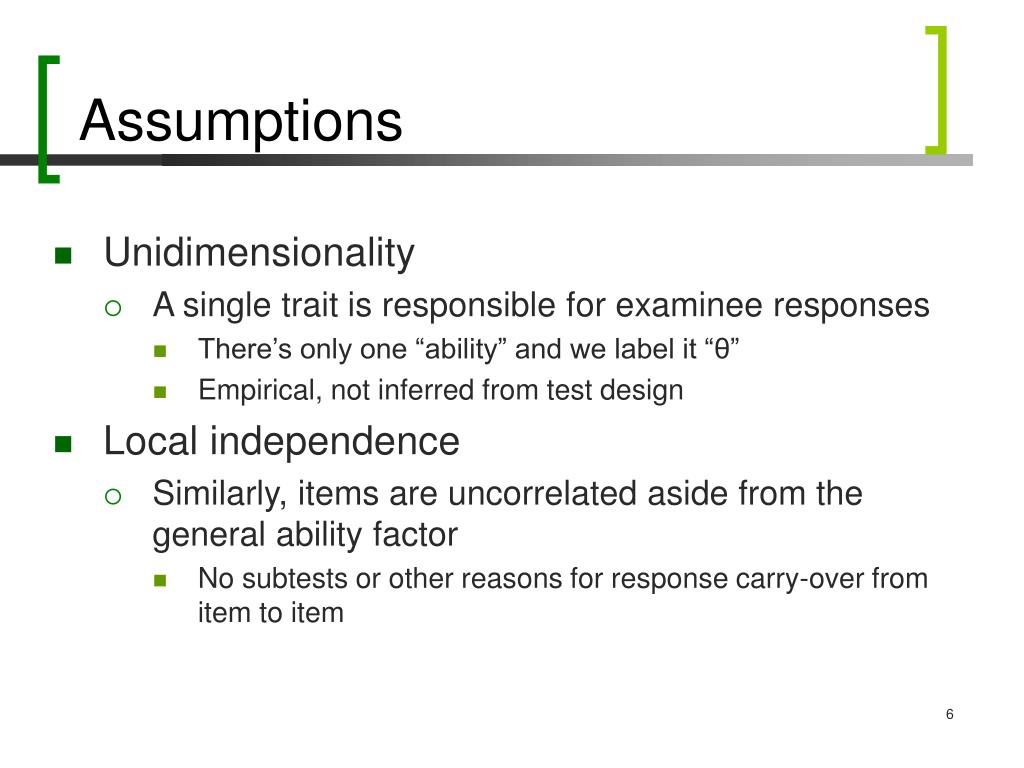 Assumptions

Unidimensionality

A single trait is responsible for examinee responses

There’s only one “ability” and we label it “θ”

Empirical, not inferred from test design

Local independence

Similarly, items are uncorrelated aside from the general ability factor

No subtests or other reasons for response carry-over from item to item

6